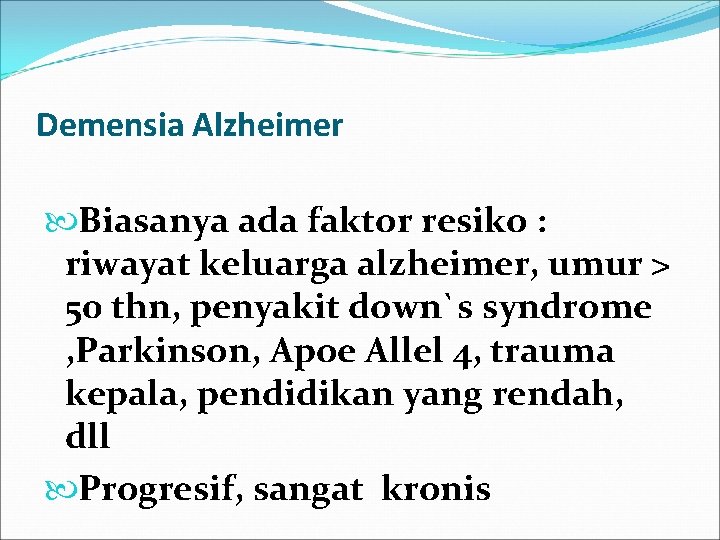 Demensia Alzheimer

Biasanya ada faktor resiko : riwayat keluarga alzheimer, umur > 50 thn, penyakit down`s syndrome ,Parkinson, Apoe Allel 4, trauma kepala, pendidikan yang rendah, dll

Progresif, sangat kronis